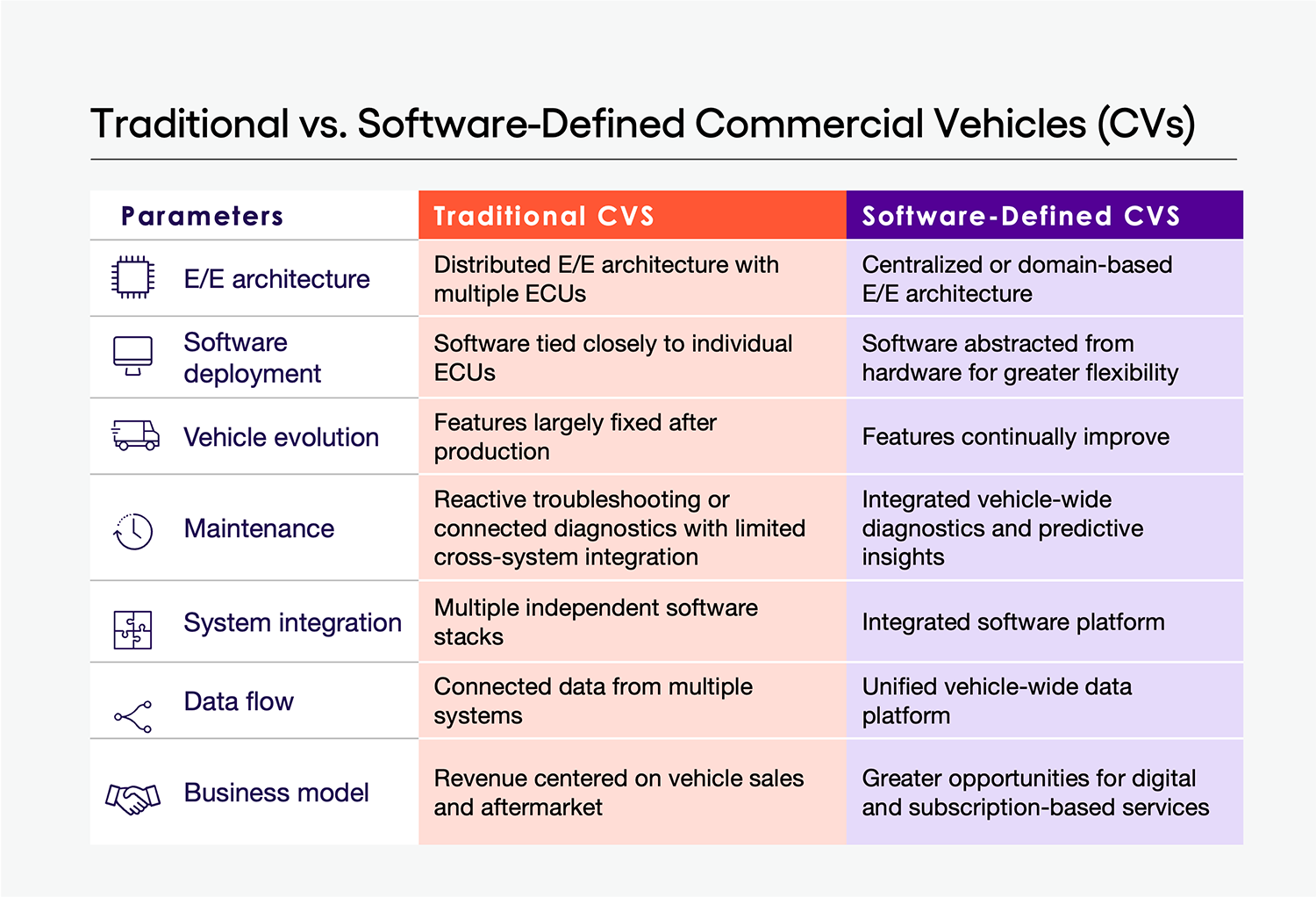 Traditional vs. Software-Defined Commercial Vehicles (CVs)

| Parameters | Traditional CVS | Software-Defined CVS |
|---|---|---|
| E/E architecture | Distributed E/E architecture with multiple ECUs | Centralized or domain-based E/E architecture |
| Software deployment | Software tied closely to individual ECUs | Software abstracted from hardware for greater flexibility |
| Vehicle evolution | Features largely fixed after production | Features continually improve |
| Maintenance | Reactive troubleshooting or connected diagnostics with limited cross-system integration | Integrated vehicle-wide diagnostics and predictive insights |
| System integration | Multiple independent software stacks | Integrated software platform |
| Data flow | Connected data from multiple systems | Unified vehicle-wide data platform |
| Business model | Revenue centered on vehicle sales and aftermarket | Greater opportunities for digital and subscription-based services |